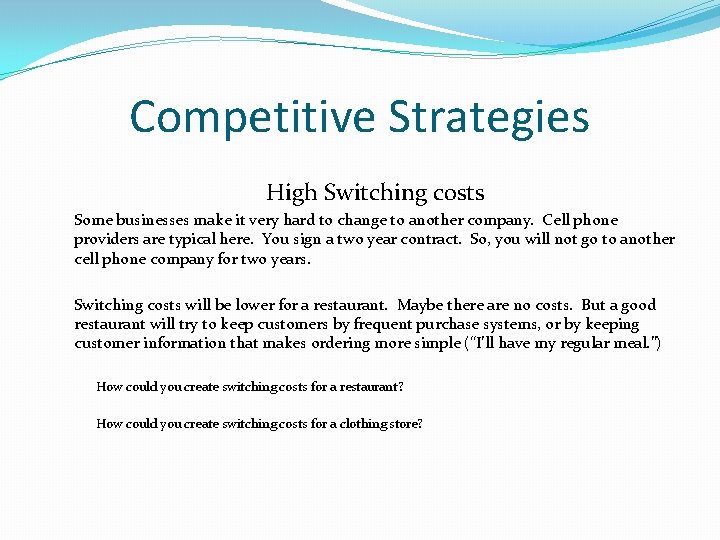 Competitive Strategies

High Switching costs

Some businesses make it very hard to change to another company. Cell phone providers are typical here. You sign a two year contract. So, you will not go to another cell phone company for two years.

Switching costs will be lower for a restaurant. Maybe there are no costs. But a good restaurant will try to keep customers by frequent purchase systems, or by keeping customer information that makes ordering more simple ("I'll have my regular meal.")

How could you create switching costs for a restaurant?

How could you create switching costs for a clothing store?